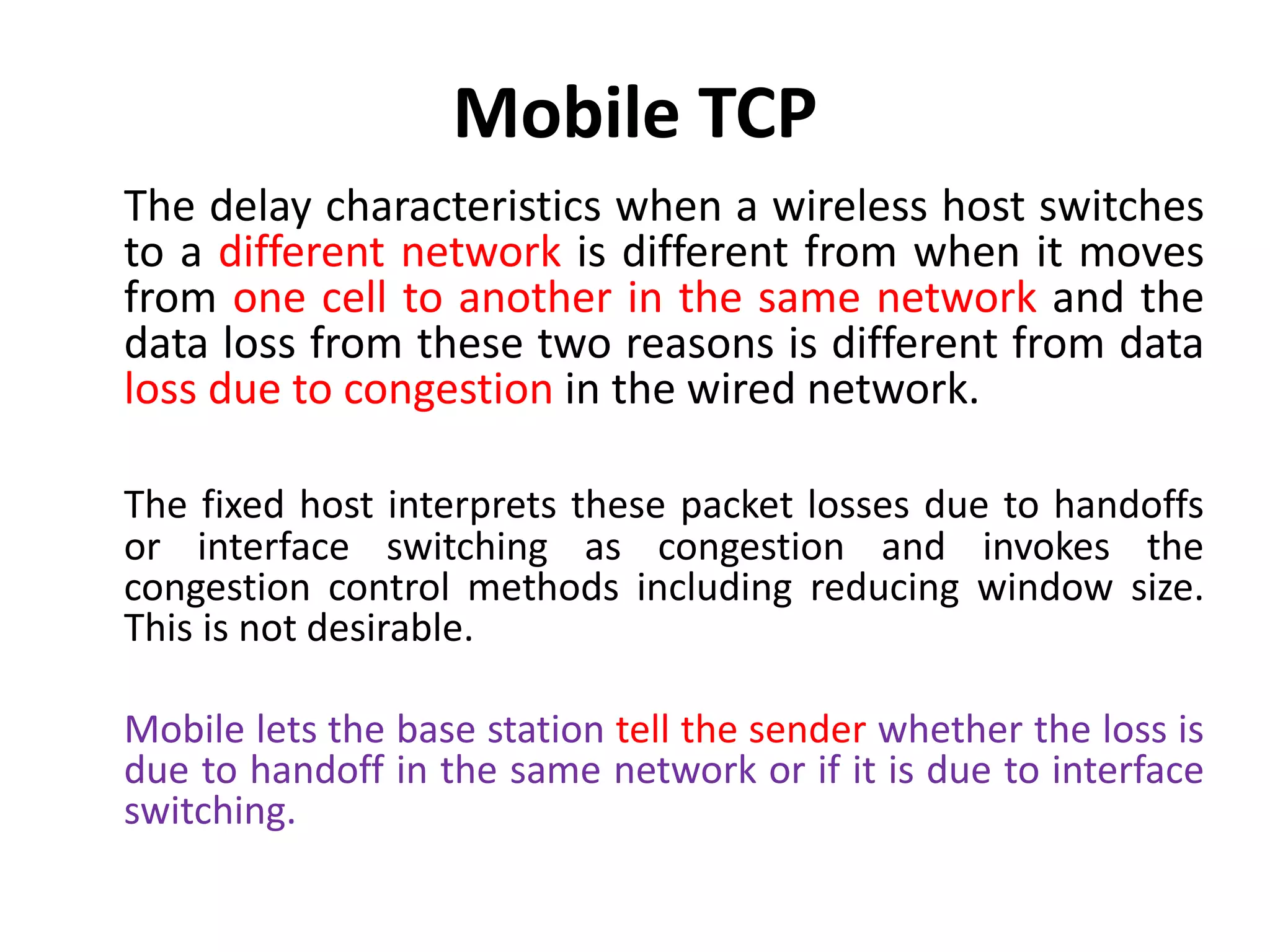 Mobile TCP

The delay characteristics when a wireless host switches to a different network is different from when it moves from one cell to another in the same network and the data loss from these two reasons is different from data loss due to congestion in the wired network.

The fixed host interprets these packet losses due to handoffs or interface switching as congestion and invokes the congestion control methods including reducing window size. This is not desirable.

Mobile lets the base station tell the sender whether the loss is due to handoff in the same network or if it is due to interface switching.